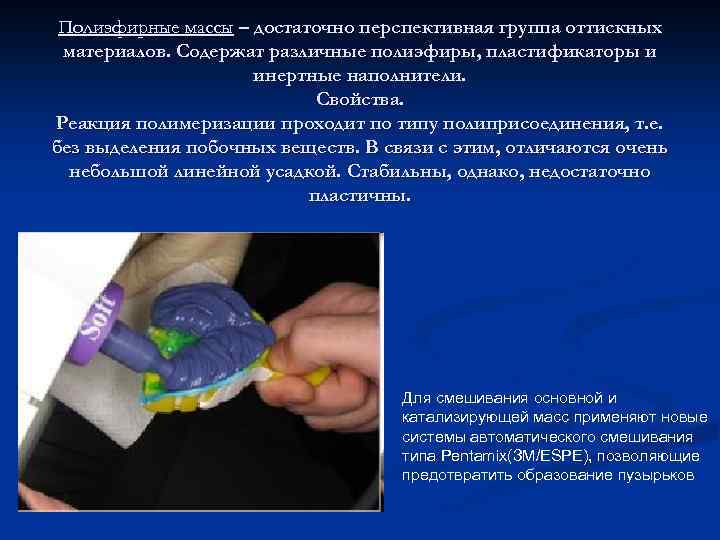 Полиэфирные массы – достаточно перспективная группа оттискных материалов. Содержат различные полиэфиры, пластификаторы и инертные наполнители.
Свойства.
Реакция полимеризации проходит по типу полиприсоединения, т.е. без выделения побочных веществ. В связи с этим, отличаются очень небольшой линейной усадкой. Стабильны, однако, недостаточно пластичны.

Soft

Для смешивания основной и катализирующей масс применяют новые системы автоматического смешивания типа Pentamix(3M/ESPE), позволяющие предотвратить образование пузырьков